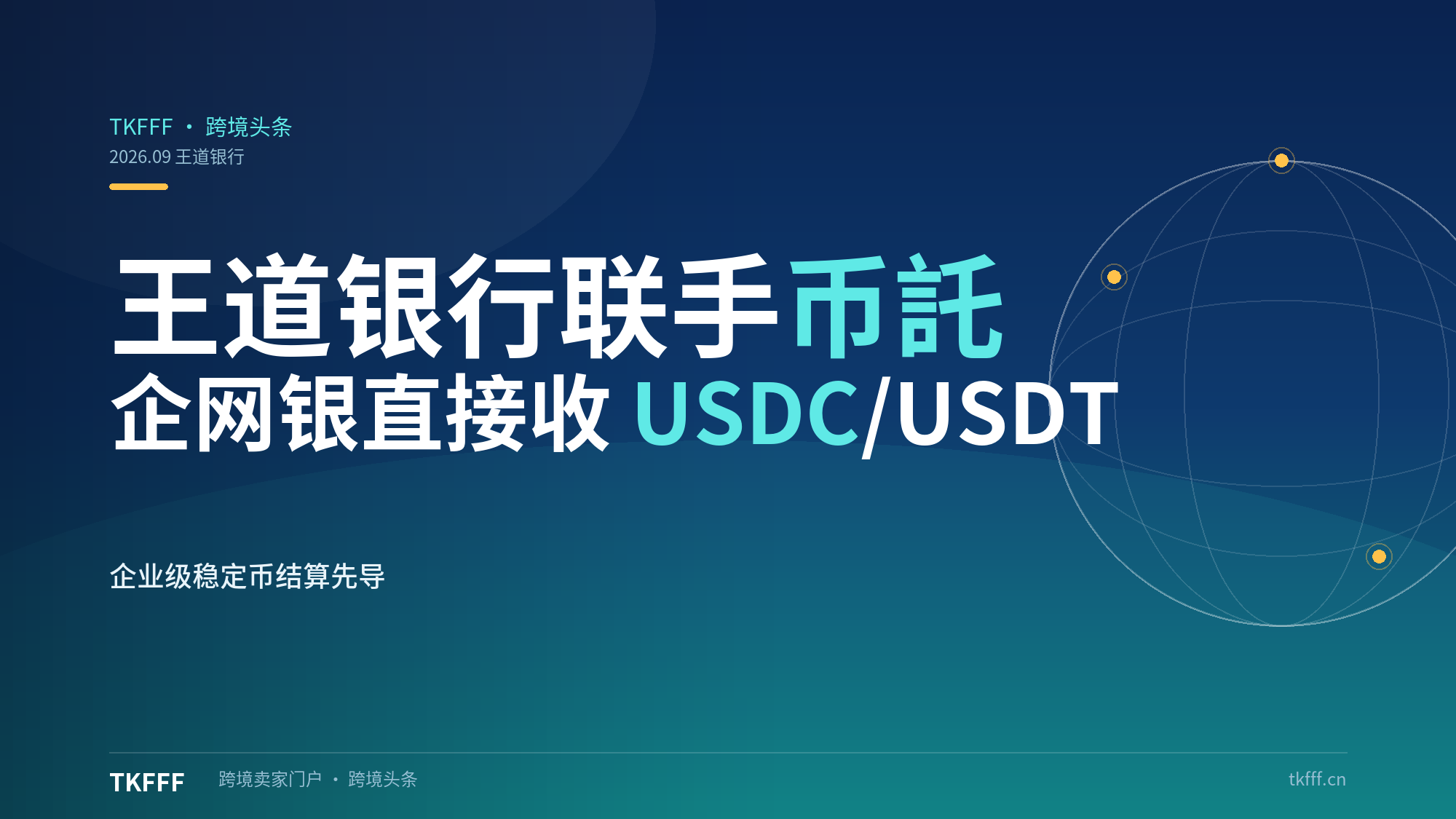 TKFFF · 跨境头条
2026.09 王道银行

王道银行联手币託
企网银直接收 USDC/USDT

企业级稳定币结算先导

TKFFF 跨境卖家门户 · 跨境头条 tkfff.cn